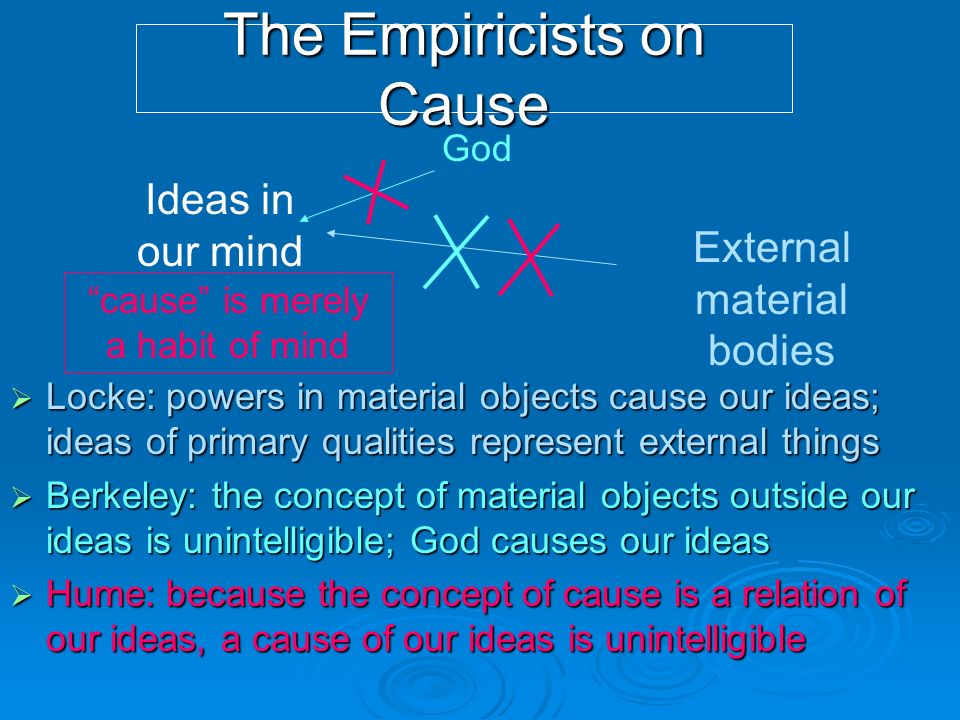 The Empiricists on Cause

God

Ideas in our mind

External material bodies

"cause" is merely a habit of mind

➢ Locke: powers in material objects cause our ideas; ideas of primary qualities represent external things

➢ Berkeley: the concept of material objects outside our ideas is unintelligible; God causes our ideas

➢ Hume: because the concept of cause is a relation of our ideas, a cause of our ideas is unintelligible